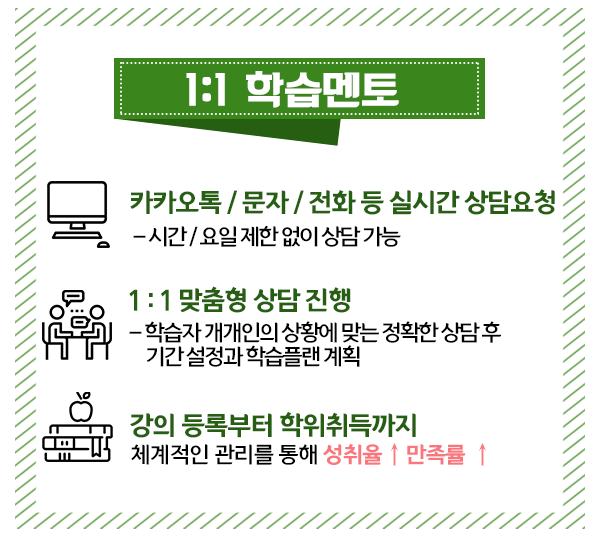 1:1 학습멘토

카카오톡 / 문자 / 전화 등 실시간 상담요청
– 시간 / 요일 제한 없이 상담 가능

1 : 1 맞춤형 상담 진행
– 학습자 개개인의 상황에 맞는 정확한 상담 후 기간 설정과 학습플랜 계획

강의 등록부터 학위취득까지
체계적인 관리를 통해 성취율 ↑ 만족률 ↑